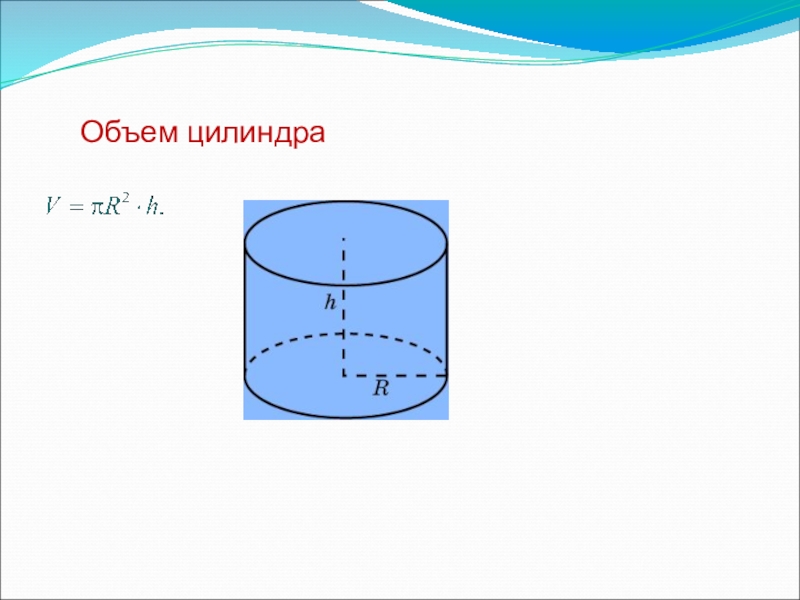 Объем цилиндра

$V = \pi R^2 \cdot h.$

$h$

$R$